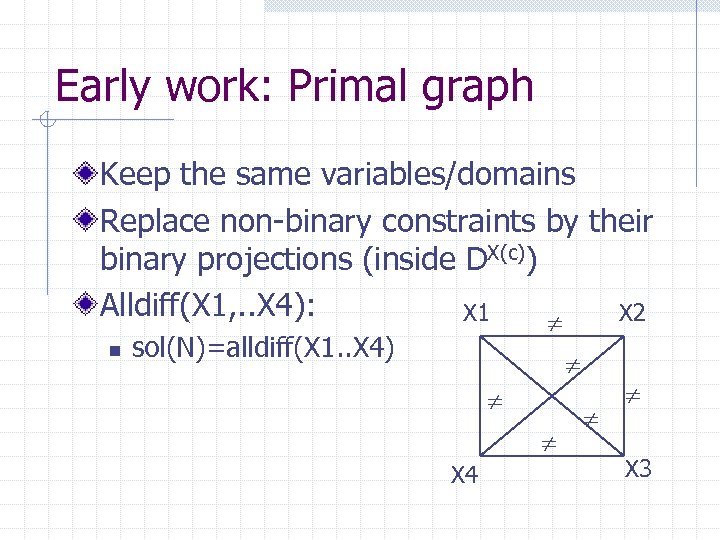 Early work: Primal graph

Keep the same variables/domains

Replace non-binary constraints by their binary projections (inside $D^{X(c)}$)

Alldiff(X1,..X4):

sol(N)=alldiff(X1..X4)

X1

X2

$\neq$

$\neq$

$\neq$

$\neq$

$\neq$

$\neq$

X4

X3